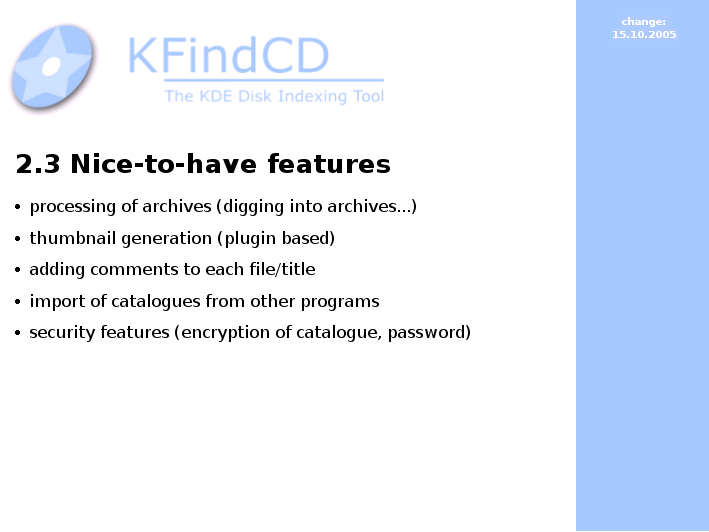 KFindCD
The KDE Disk Indexing Tool

change:
15.10.2005

2.3 Nice-to-have features

• processing of archives (digging into archives...)
• thumbnail generation (plugin based)
• adding comments to each file/title
• import of catalogues from other programs
• security features (encryption of catalogue, password)